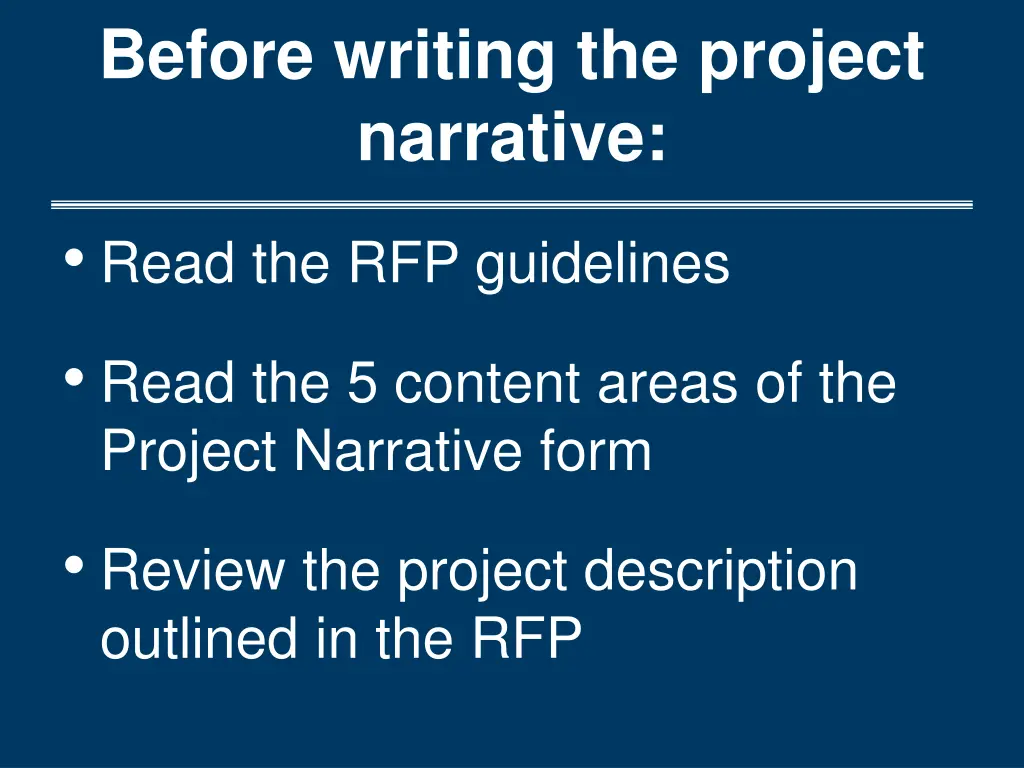 Before writing the project narrative:

• Read the RFP guidelines

• Read the 5 content areas of the Project Narrative form

• Review the project description outlined in the RFP